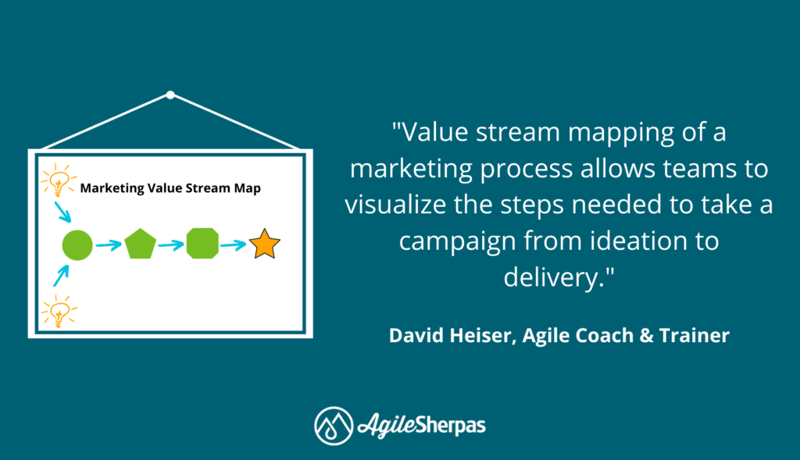 Marketing Value Stream Map

"Value stream mapping of a marketing process allows teams to visualize the steps needed to take a campaign from ideation to delivery."

David Heiser, Agile Coach & Trainer

AgileSherpas